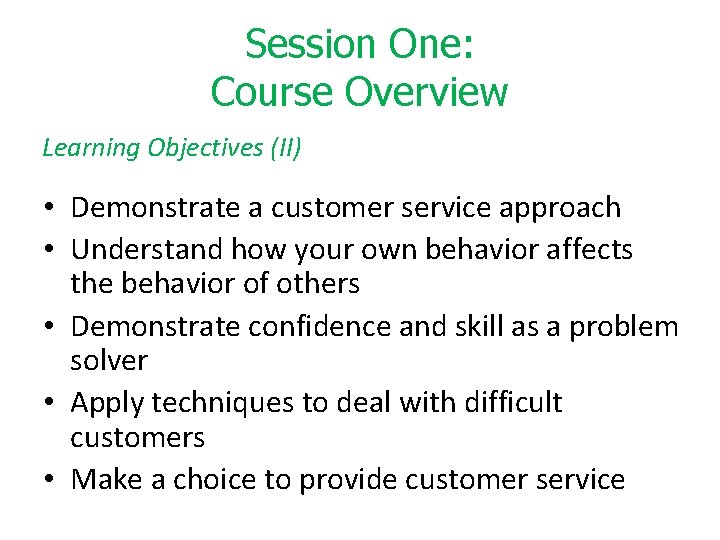 Session One:
Course Overview

Learning Objectives (II)

• Demonstrate a customer service approach
• Understand how your own behavior affects the behavior of others
• Demonstrate confidence and skill as a problem solver
• Apply techniques to deal with difficult customers
• Make a choice to provide customer service